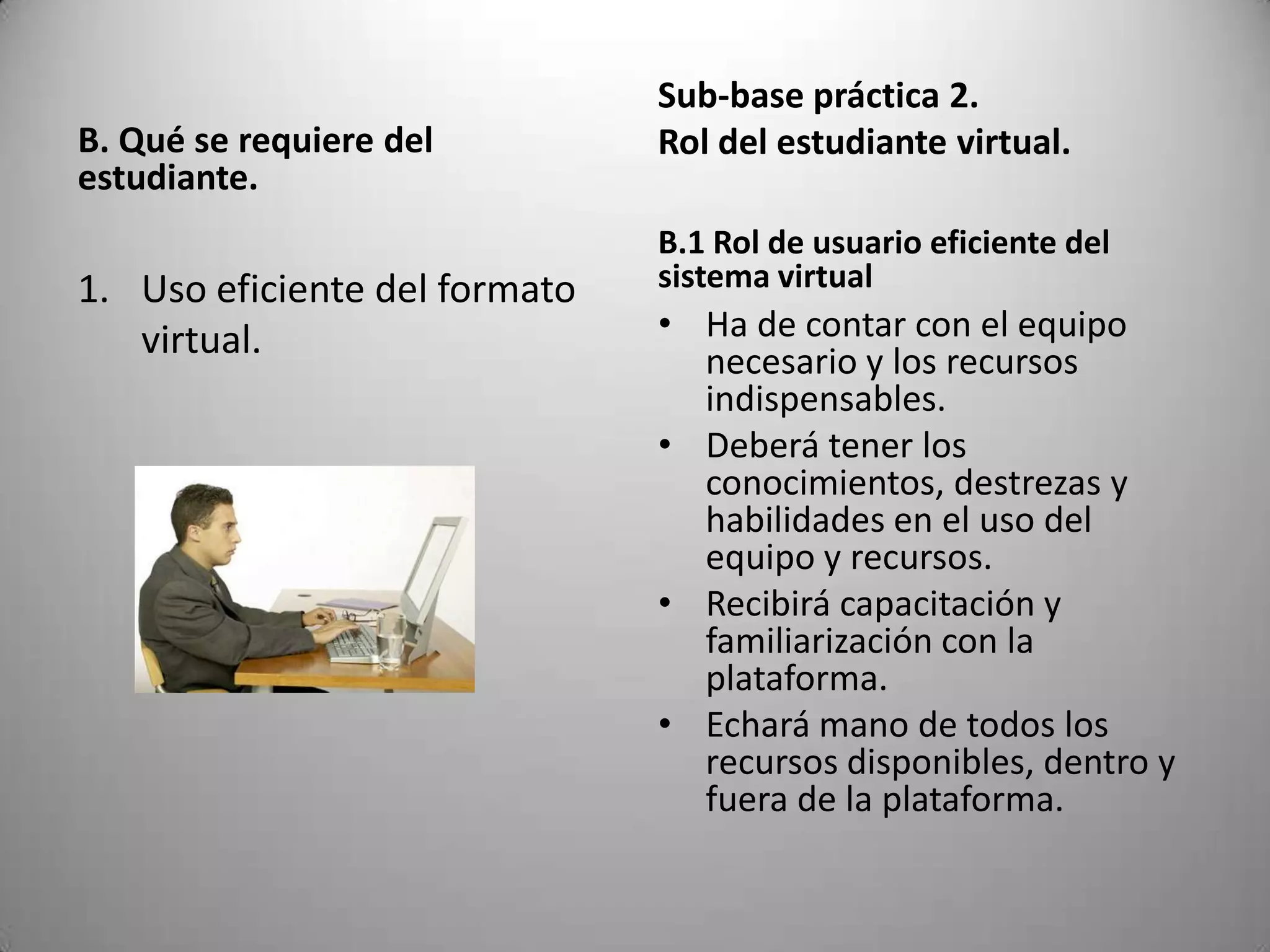 B. Qué se requiere del estudiante.

1. Uso eficiente del formato virtual.

Sub-base práctica 2.
Rol del estudiante virtual.

B.1 Rol de usuario eficiente del sistema virtual

• Ha de contar con el equipo necesario y los recursos indispensables.
• Deberá tener los conocimientos, destrezas y habilidades en el uso del equipo y recursos.
• Recibirá capacitación y familiarización con la plataforma.
• Echará mano de todos los recursos disponibles, dentro y fuera de la plataforma.